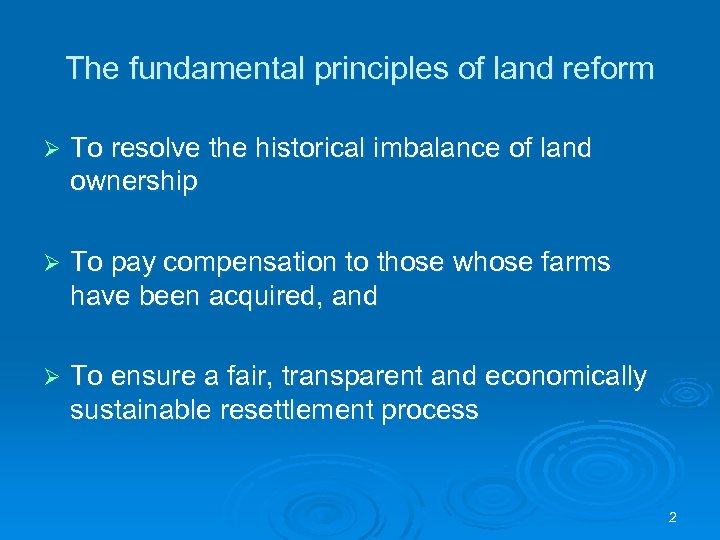 The fundamental principles of land reform

➢ To resolve the historical imbalance of land ownership

➢ To pay compensation to those whose farms have been acquired, and

➢ To ensure a fair, transparent and economically sustainable resettlement process

2